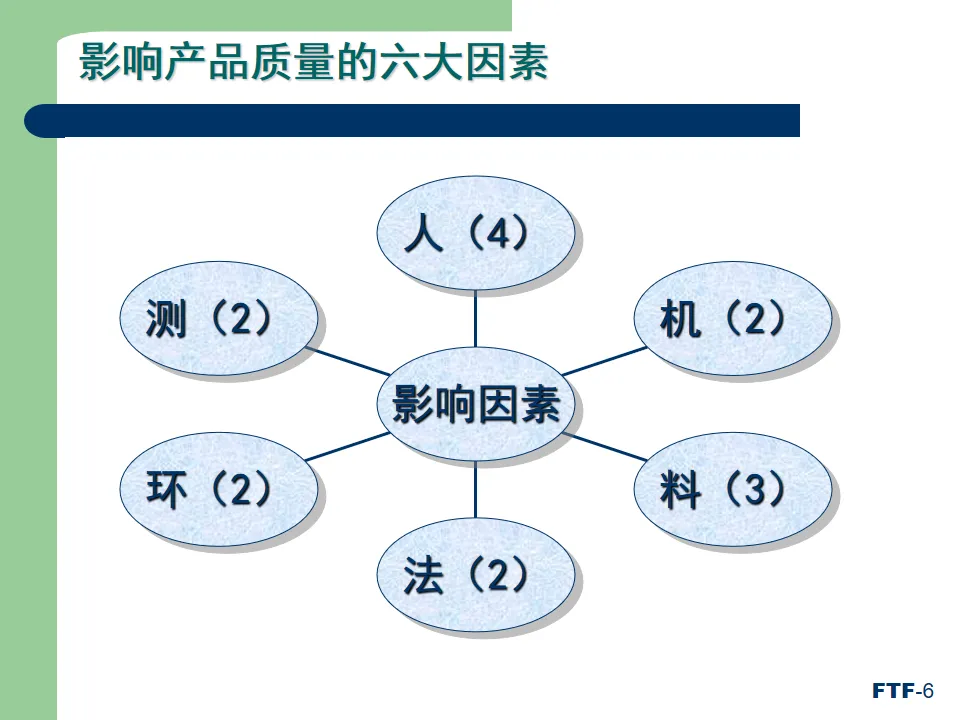 影响产品质量的六大因素

人（4）

测（2）

机（2）

影响因素

环（2）

料（3）

法（2）

FTF-6